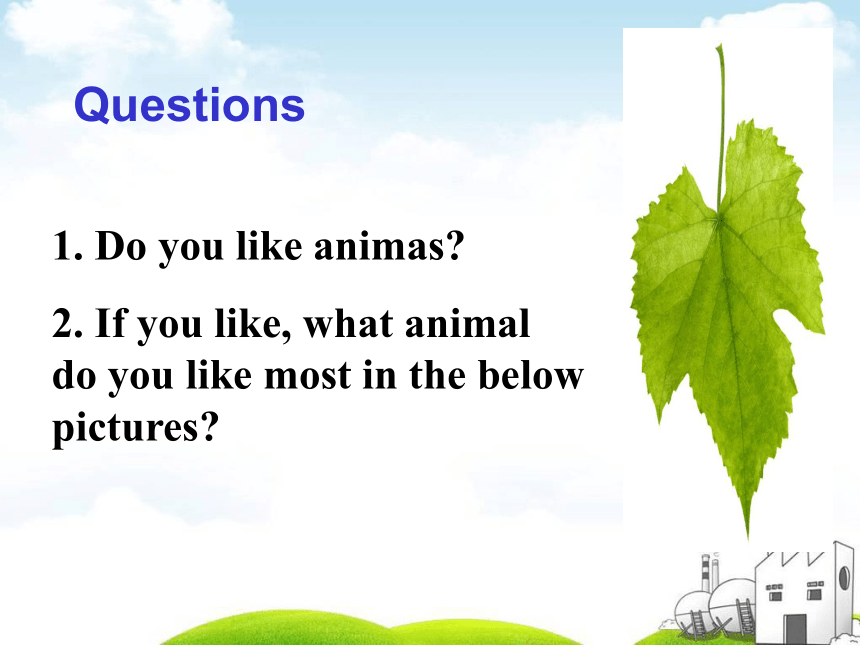 Questions

1. Do you like animas?

2. If you like, what animal do you like most in the below pictures?